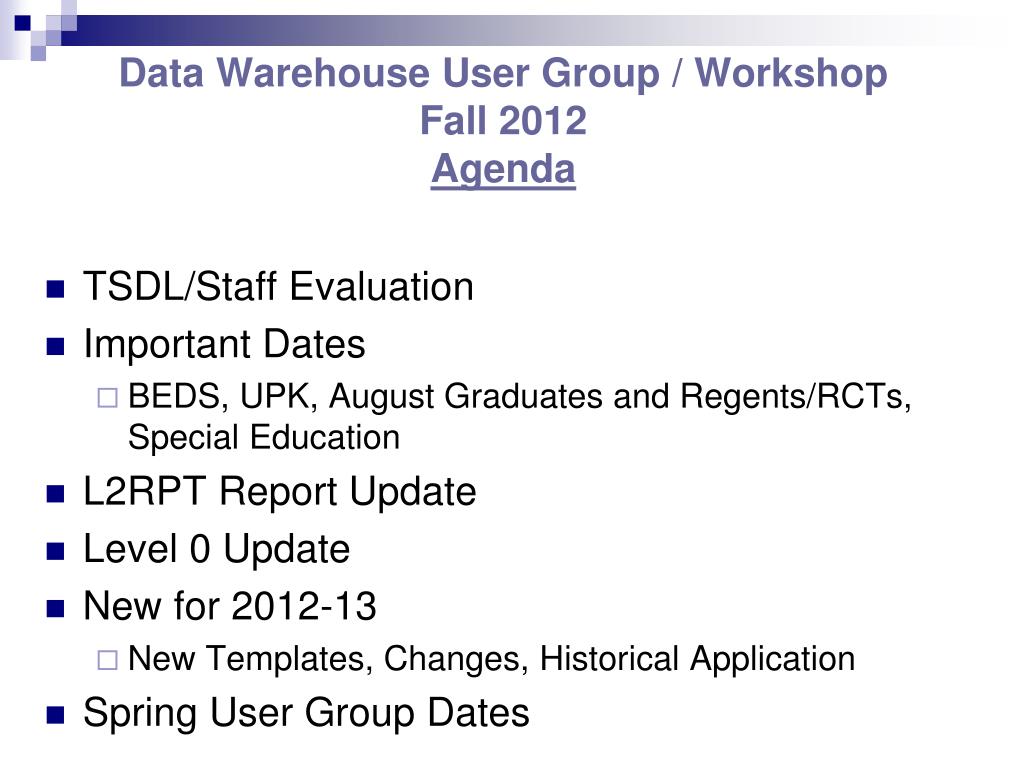 Data Warehouse User Group / Workshop
Fall 2012
Agenda

- TSDL/Staff Evaluation
- Important Dates
  - BEDS, UPK, August Graduates and Regents/RCTs, Special Education
- L2RPT Report Update
- Level 0 Update
- New for 2012-13
  - New Templates, Changes, Historical Application
- Spring User Group Dates